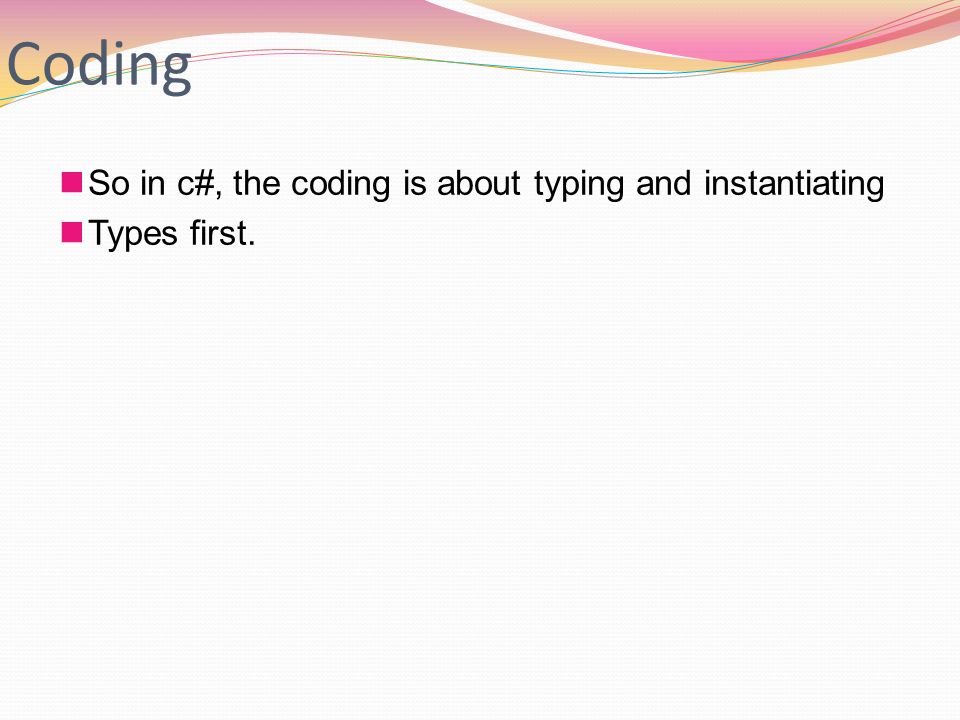 Coding

So in c#, the coding is about typing and instantiating

Types first.